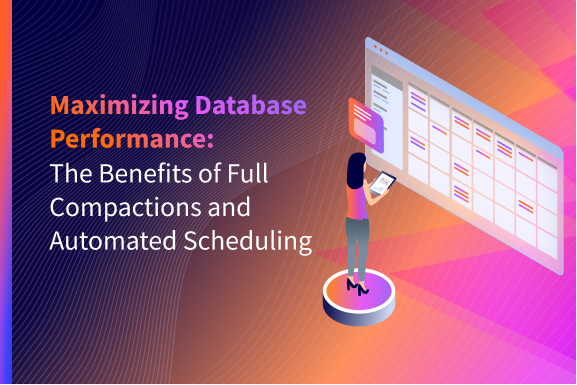 Maximizing Database Performance: The Benefits of Full Compactions and Automated Scheduling